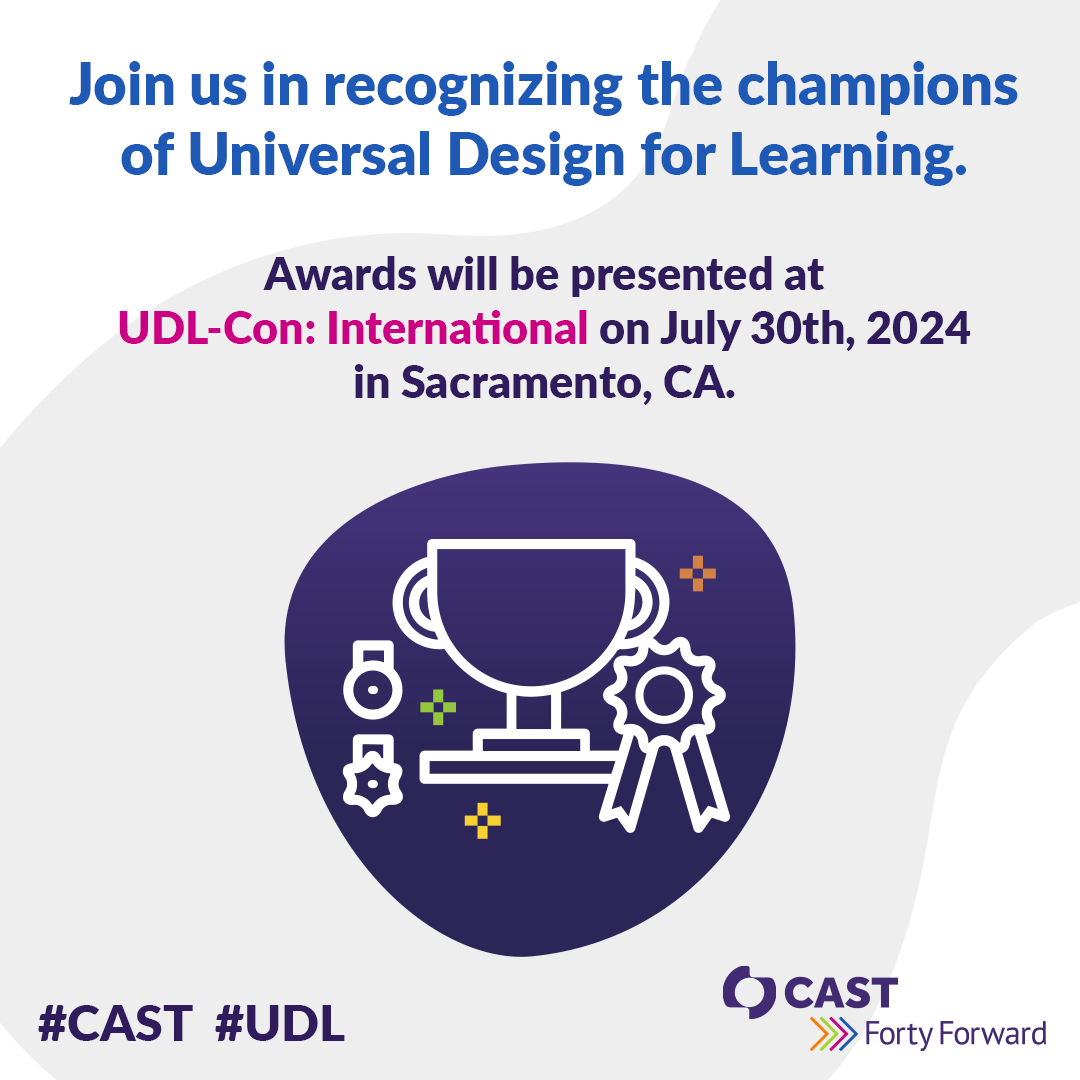 Join us in recognizing the champions of Universal Design for Learning.

Awards will be presented at UDL-Con: International on July 30th, 2024 in Sacramento, CA.

#CAST #UDL

CAST
Forty Forward